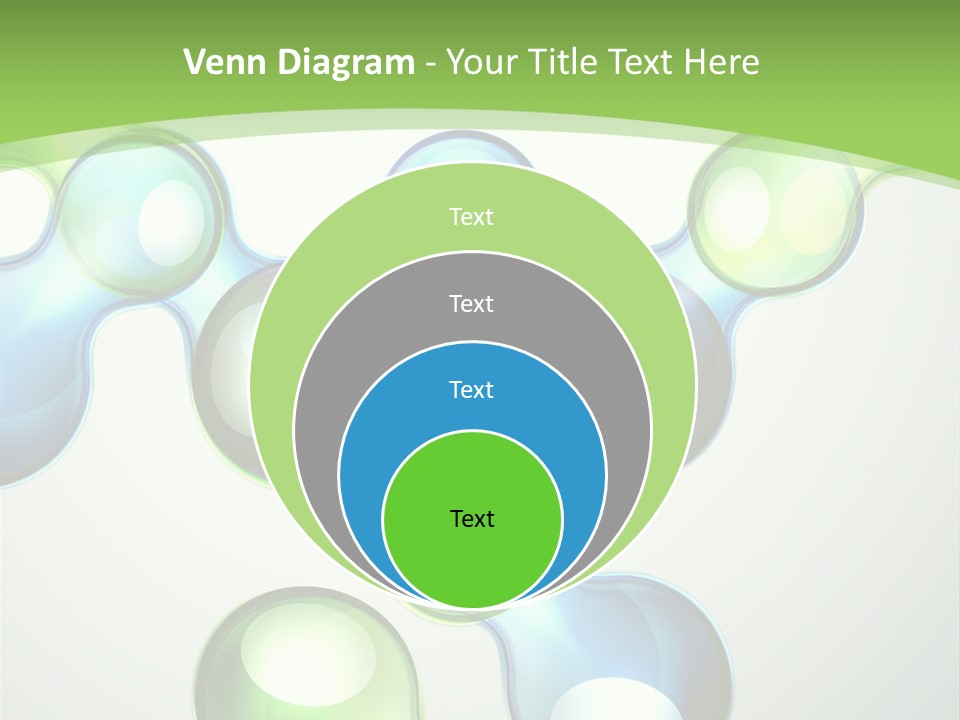 Venn Diagram - Your Title Text Here

Text

Text

Text

Text